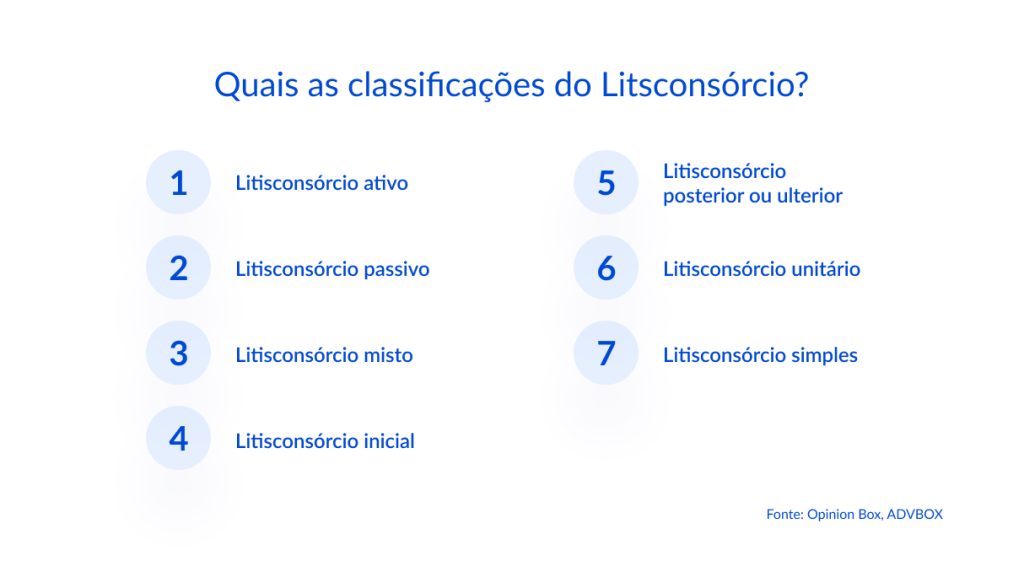 Quais as classificações do Litsconsórcio?

1 Litisconsórcio ativo

2 Litisconsórcio passivo

3 Litisconsórcio misto

4 Litisconsórcio inicial

5 Litisconsórcio posterior ou ulterior

6 Litisconsórcio unitário

7 Litisconsórcio simples

Fonte: Opinion Box, ADVBOX